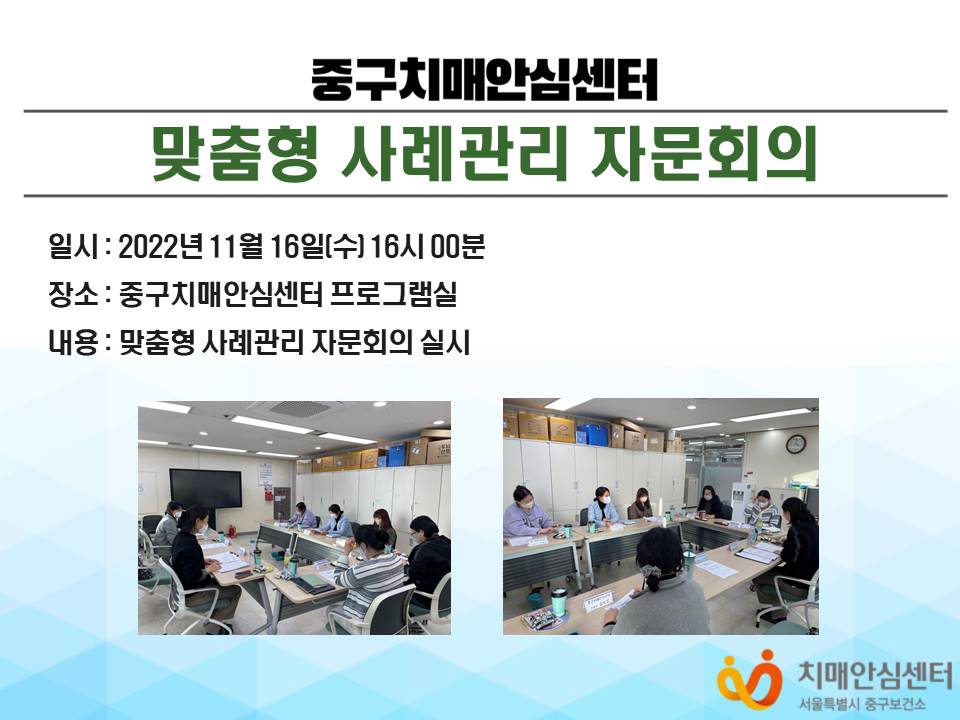 중구치매안심센터

맞춤형 사례관리 자문회의

일시 : 2022년 11월 16일(수) 16시 00분

장소 : 중구치매안심센터 프로그램실

내용 : 맞춤형 사례관리 자문회의 실시

치매안심센터
서울특별시 중구보건소